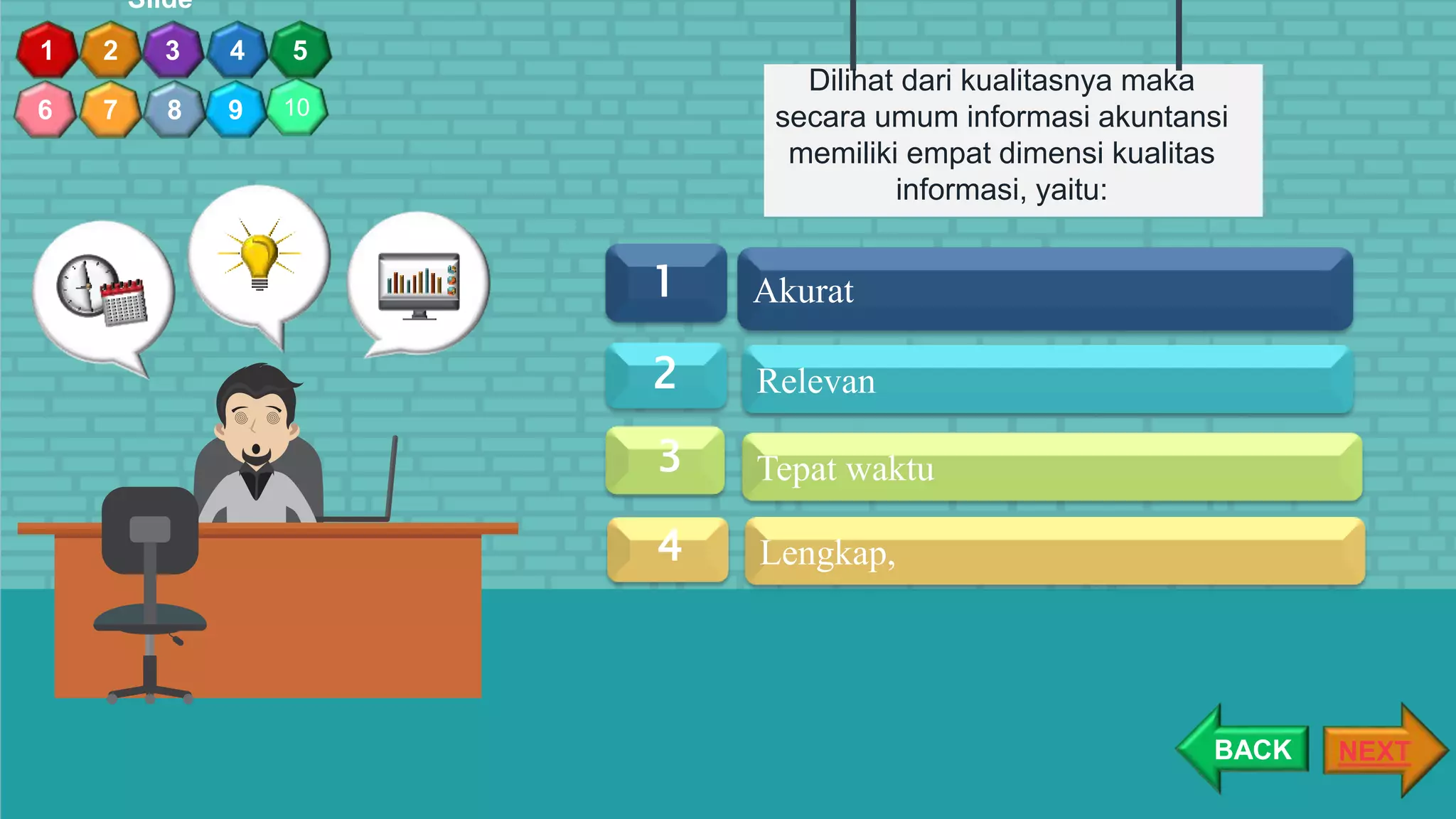 Slide

1 2 3 4 5
6 7 8 9 10

Dilihat dari kualitasnya maka secara umum informasi akuntansi memiliki empat dimensi kualitas informasi, yaitu:

1 Akurat

2 Relevan

3 Tepat waktu

4 Lengkap,

BACK NEXT